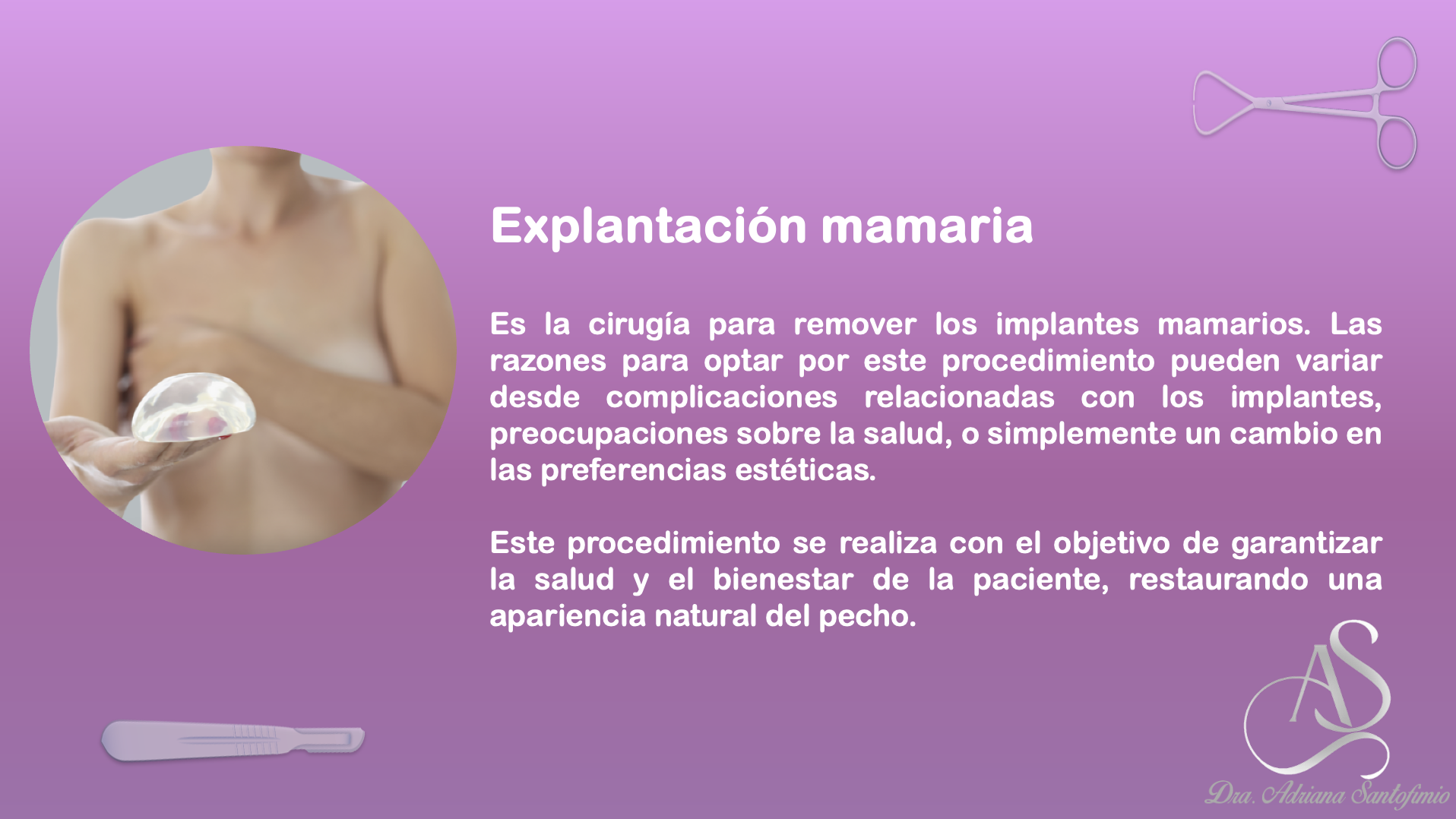 Explantación mamaria

Es la cirugía para remover los implantes mamarios. Las razones para optar por este procedimiento pueden variar desde complicaciones relacionadas con los implantes, preocupaciones sobre la salud, o simplemente un cambio en las preferencias estéticas.

Este procedimiento se realiza con el objetivo de garantizar la salud y el bienestar de la paciente, restaurando una apariencia natural del pecho.

AS
Dra. Adriana Santofimio